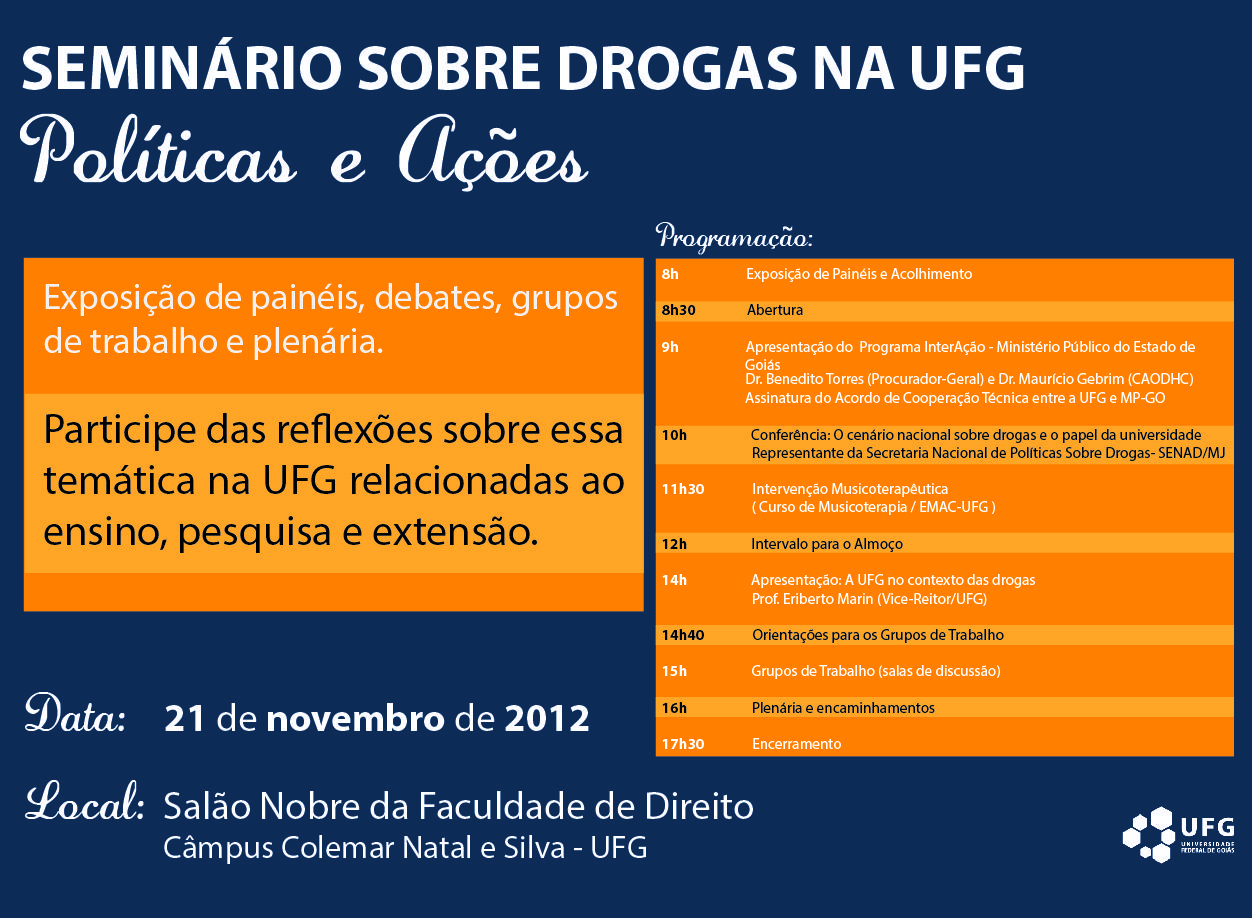 SEMINÁRIO SOBRE DROGAS NA UFG

Políticas e Ações

Exposição de painéis, debates, grupos de trabalho e plenária.

Participe das reflexões sobre essa temática na UFG relacionadas ao ensino, pesquisa e extensão.

Programação:

| | |
|---|---|
| 8h | Exposição de Painéis e Acolhimento |
| 8h30 | Abertura |
| 9h | Apresentação do Programa InterAção - Ministério Público do Estado de Goiás Dr. Benedito Torres (Procurador-Geral) e Dr. Maurício Gebrim (CAODHC) Assinatura do Acordo de Cooperação Técnica entre a UFG e MP-GO |
| 10h | Conferência: O cenário nacional sobre drogas e o papel da universidade Representante da Secretaria Nacional de Políticas Sobre Drogas- SENAD/MJ |
| 11h30 | Intervenção Musicoterapêutica ( Curso de Musicoterapia / EMAC-UFG ) |
| 12h | Intervalo para o Almoço |
| 14h | Apresentação: A UFG no contexto das drogas Prof. Eriberto Marin (Vice-Reitor/UFG) |
| 14h40 | Orientações para os Grupos de Trabalho |
| 15h | Grupos de Trabalho (salas de discussão) |
| 16h | Plenária e encaminhamentos |
| 17h30 | Encerramento |

Data: 21 de novembro de 2012

Local: Salão Nobre da Faculdade de Direito
Câmpus Colemar Natal e Silva - UFG

UFG
UNIVERSIDADE FEDERAL DE GOIÁS